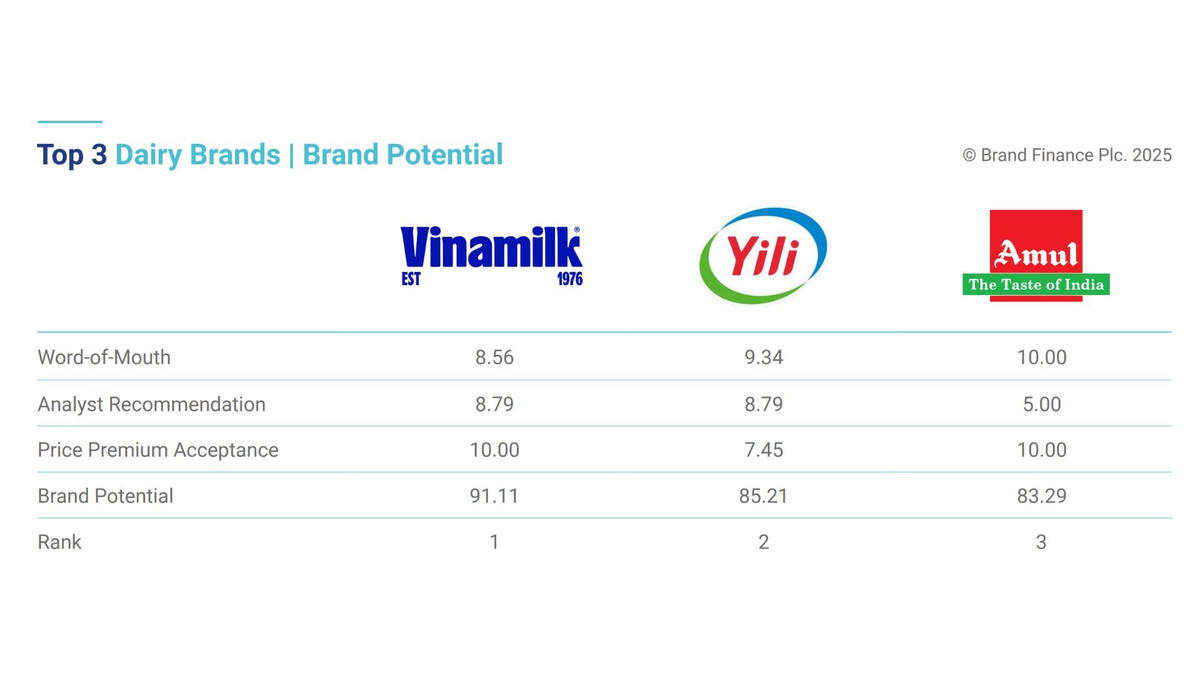 Top 3 Dairy Brands | Brand Potential

© Brand Finance Plc. 2025

| | Vinamilk EST 1976 | Yili | Amul The Taste of India |
|---|---|---|---|
| Word-of-Mouth | 8.56 | 9.34 | 10.00 |
| Analyst Recommendation | 8.79 | 8.79 | 5.00 |
| Price Premium Acceptance | 10.00 | 7.45 | 10.00 |
| Brand Potential | 91.11 | 85.21 | 83.29 |
| Rank | 1 | 2 | 3 |